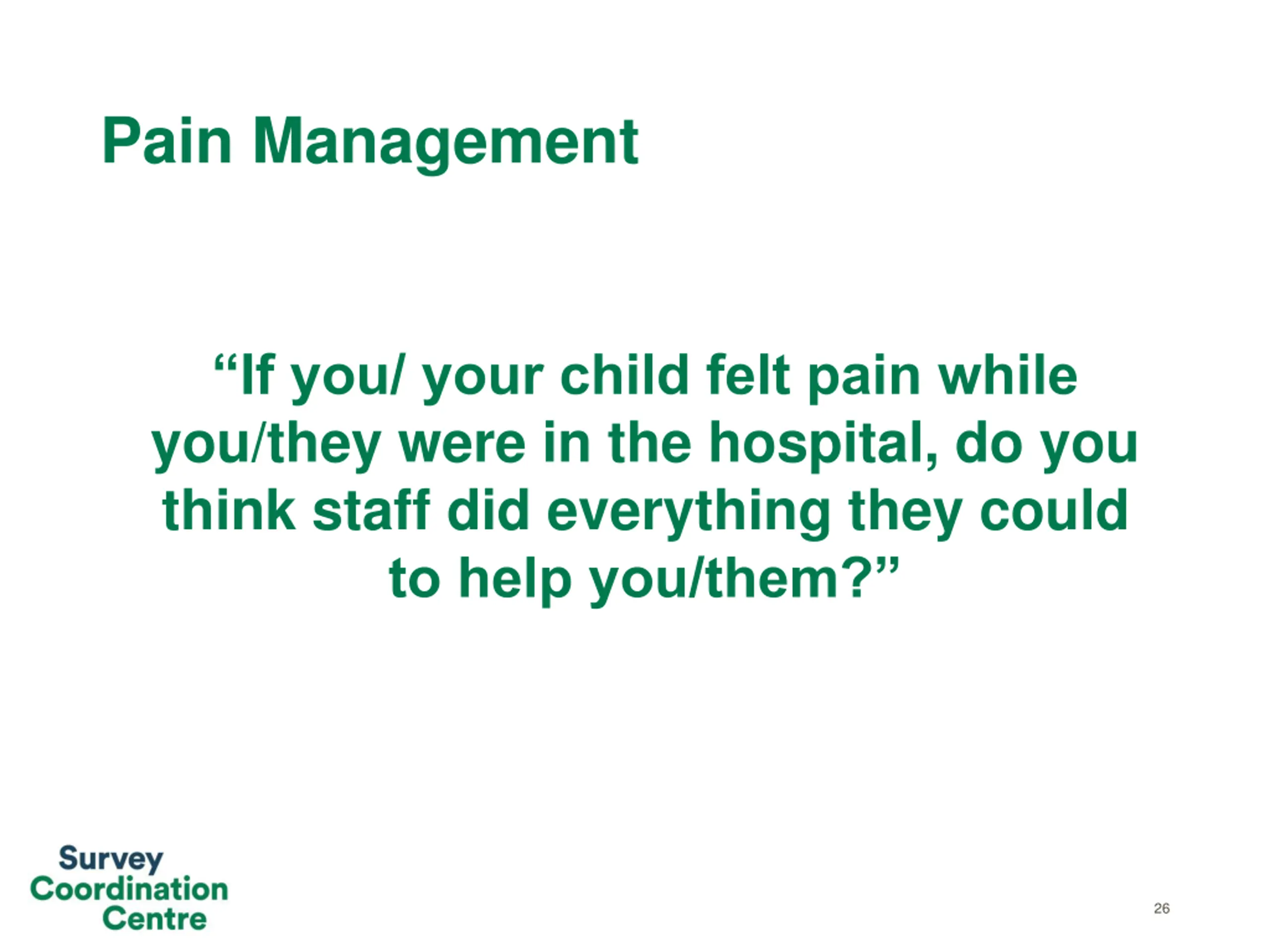 Pain Management

“If you/ your child felt pain while you/they were in the hospital, do you think staff did everything they could to help you/them?”

Survey
Coordination
Centre

26